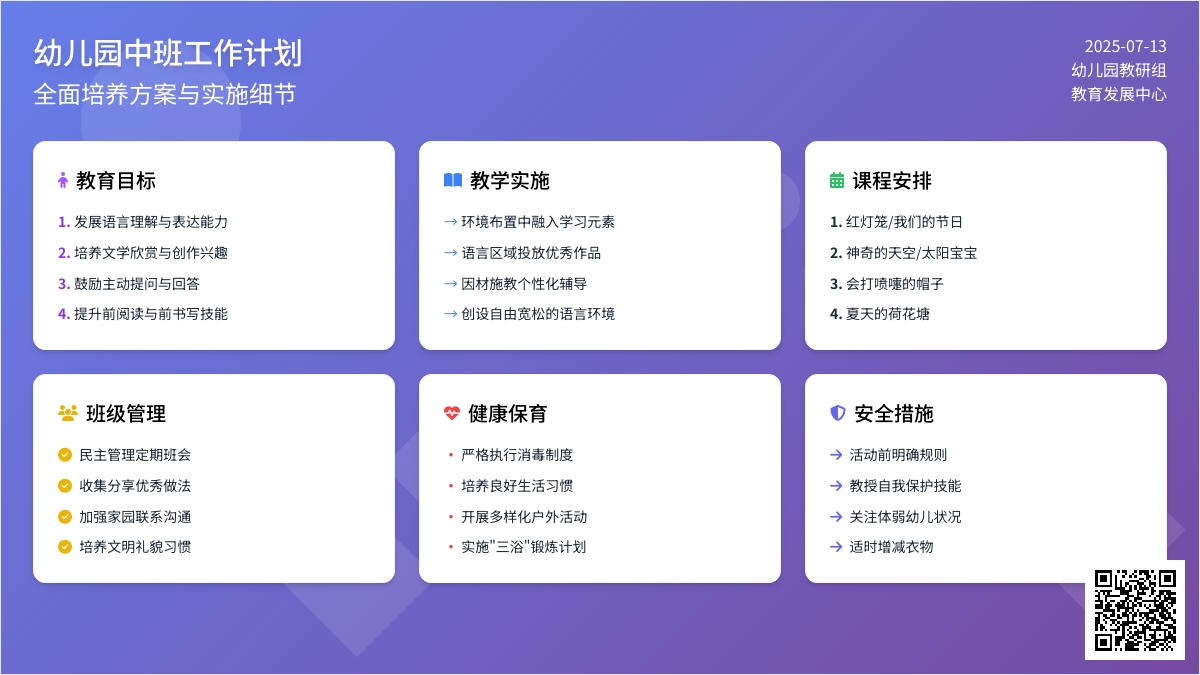 幼儿园中班工作计划
全面培养方案与实施细节

2025-07-13
幼儿园教研组
教育发展中心

教育目标
1. 发展语言理解与表达能力
2. 培养文学欣赏与创作兴趣
3. 鼓励主动提问与回答
4. 提升前阅读与前书写技能

教学实施
→ 环境布置中融入学习元素
→ 语言区域投放优秀作品
→ 因材施教个性化辅导
→ 创设自由宽松的语言环境

课程安排
1. 红灯笼/我们的节日
2. 神奇的天空/太阳宝宝
3. 会打喷嚏的帽子
4. 夏天的荷花塘

班级管理
民主管理定期班会
收集分享优秀做法
加强家园联系沟通
培养文明礼貌习惯

健康保育
• 严格执行消毒制度
• 培养良好生活习惯
• 开展多样化户外活动
• 实施"三浴"锻炼计划

安全措施
→ 活动前明确规则
→ 教授自我保护技能
→ 关注体弱幼儿状况
→ 适时增减衣物